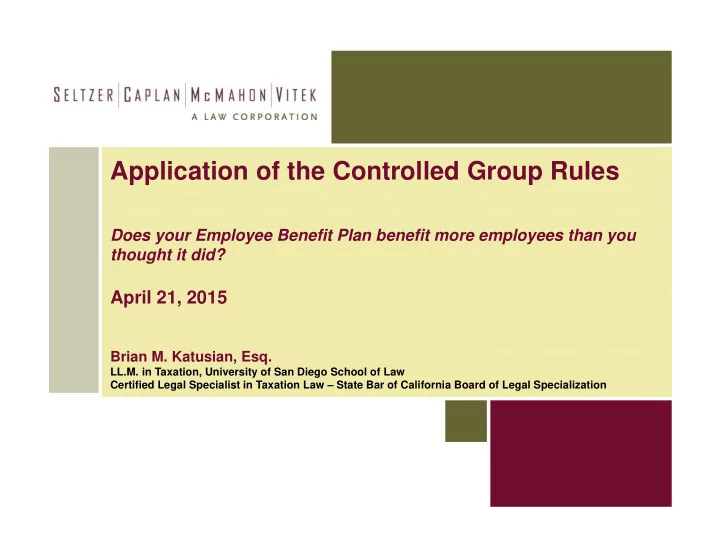 SELTZER | CAPLAN | McMAHON | VITEK
A LAW CORPORATION

Application of the Controlled Group Rules

Does your Employee Benefit Plan benefit more employees than you thought it did?

April 21, 2015

Brian M. Katusian, Esq.
LL.M. in Taxation, University of San Diego School of Law
Certified Legal Specialist in Taxation Law – State Bar of California Board of Legal Specialization